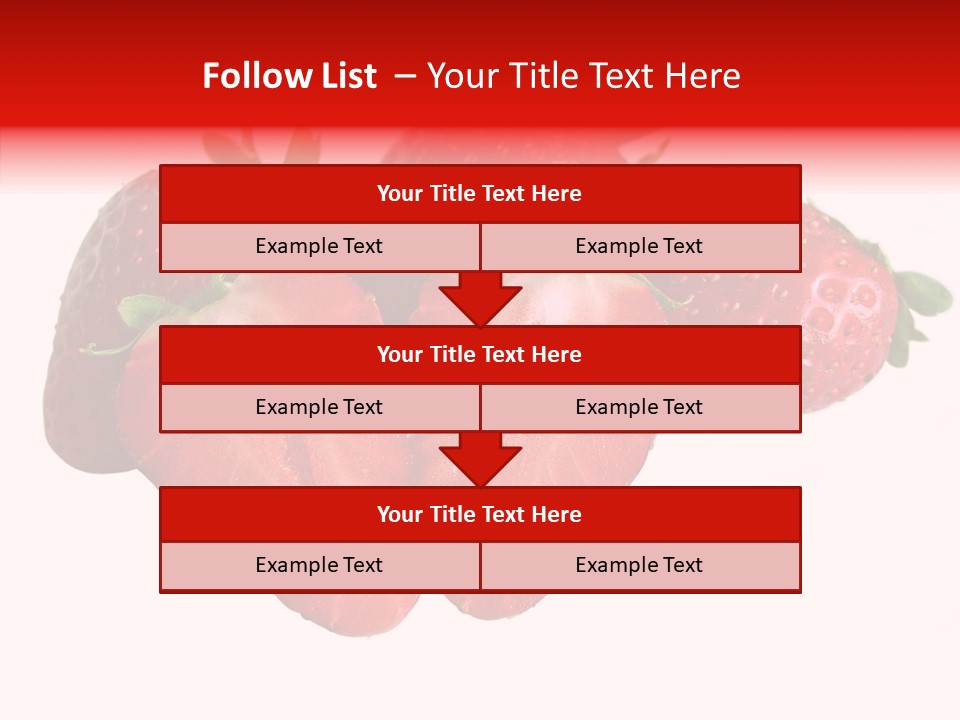 Follow List – Your Title Text Here

Your Title Text Here

Example Text

Example Text

Your Title Text Here

Example Text

Example Text

Your Title Text Here

Example Text

Example Text